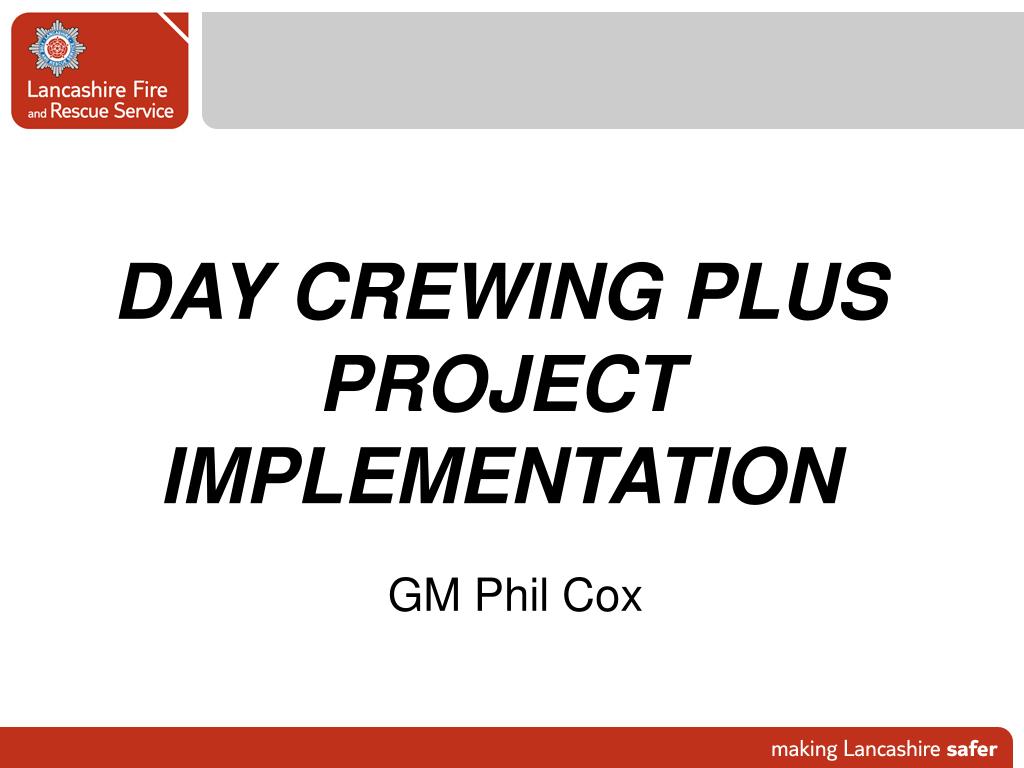 Lancashire Fire and Rescue Service

DAY CREWING PLUS PROJECT IMPLEMENTATION

GM Phil Cox

making Lancashire safer